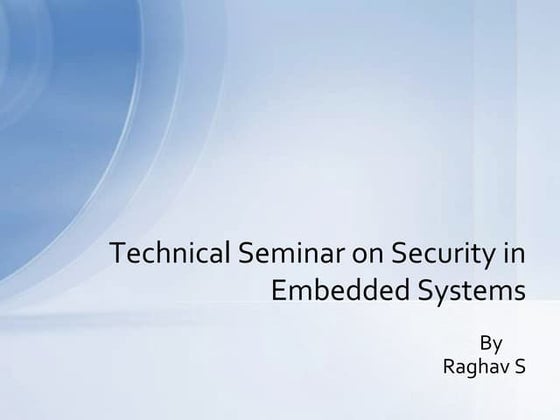 Technical Seminar on Security in Embedded Systems

By
Raghav S